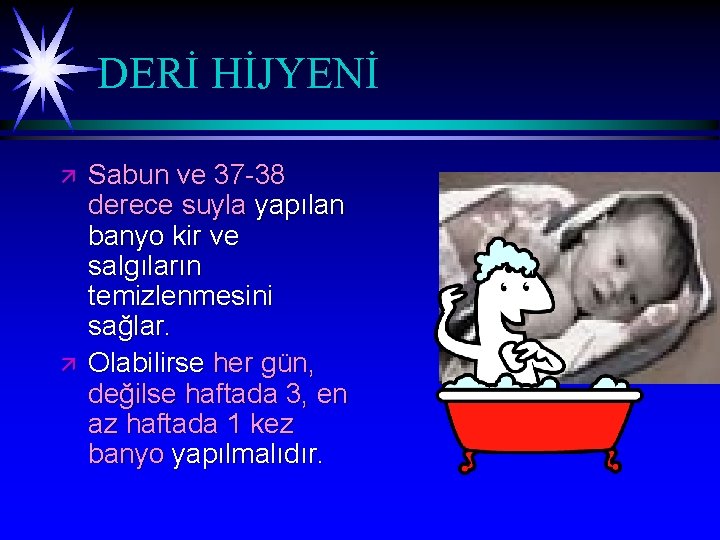 DERİ HİJYENİ

Sabun ve 37-38 derece suyla yapılan banyo kir ve salgıların temizlenmesini sağlar.

Olabilirse her gün, değilse haftada 3, en az haftada 1 kez banyo yapılmalıdır.